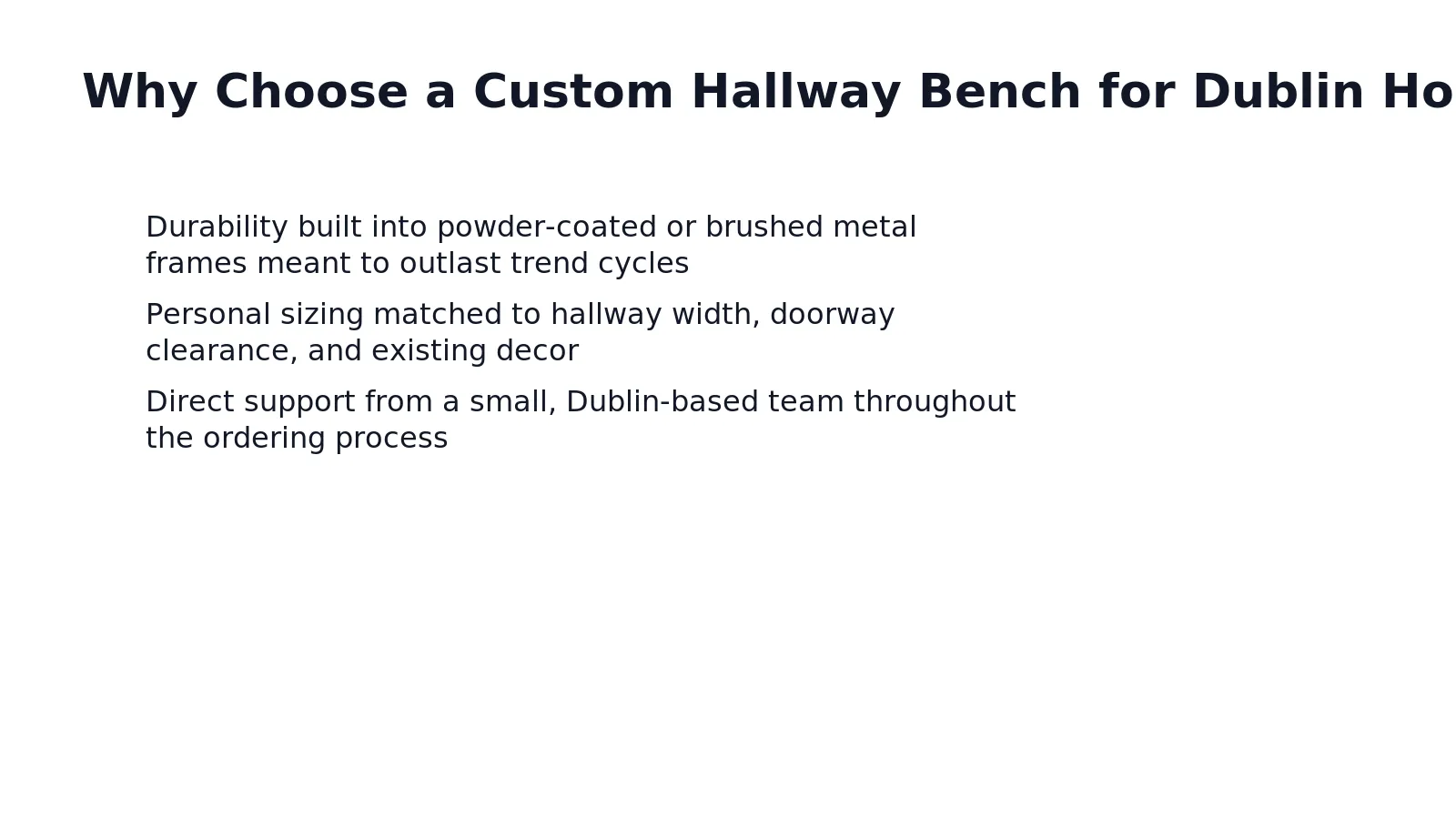 Why Choose a Custom Hallway Bench for Dublin Ho

Durability built into powder-coated or brushed metal frames meant to outlast trend cycles

Personal sizing matched to hallway width, doorway clearance, and existing decor

Direct support from a small, Dublin-based team throughout the ordering process